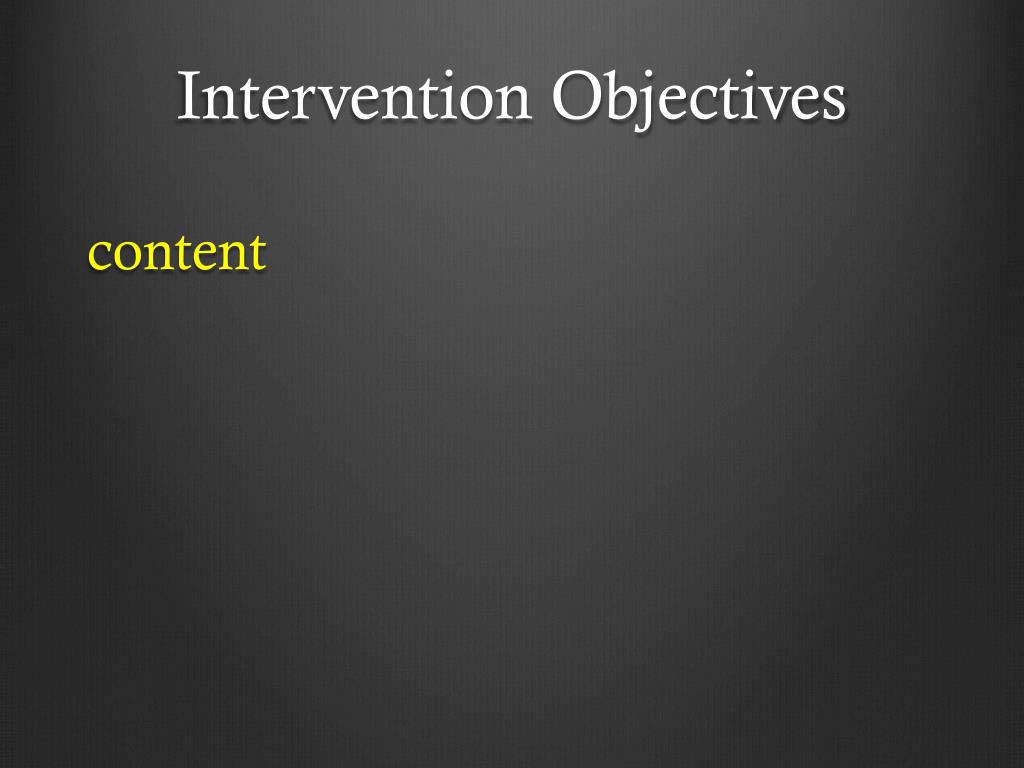 Intervention Objectives

content